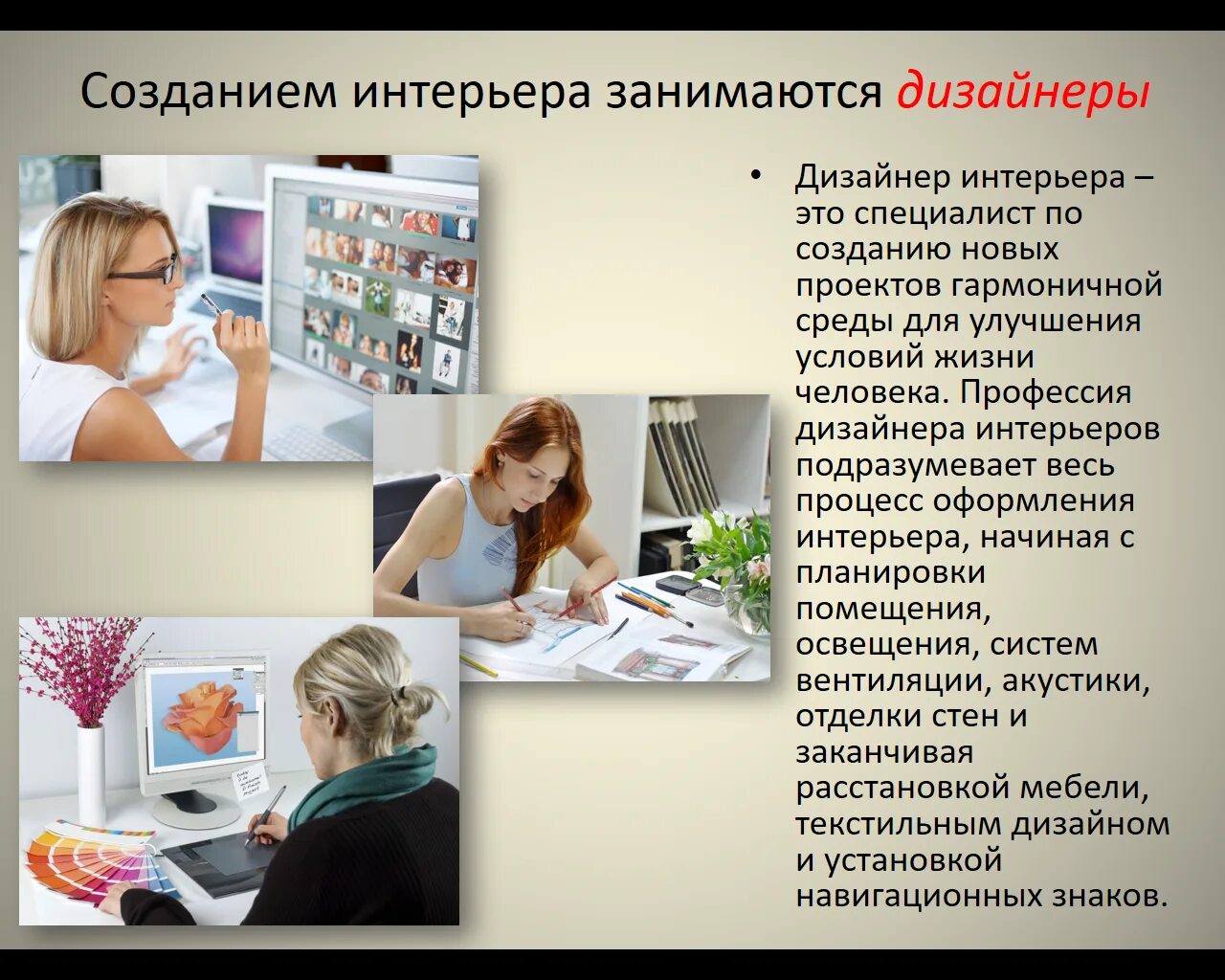 Созданием интерьера занимаются дизайнеры

• Дизайнер интерьера – это специалист по созданию новых проектов гармоничной среды для улучшения условий жизни человека. Профессия дизайнера интерьеров подразумевает весь процесс оформления интерьера, начиная с планировки помещения, освещения, систем вентиляции, акустики, отделки стен и заканчивая расстановкой мебели, текстильным дизайном и установкой навигационных знаков.